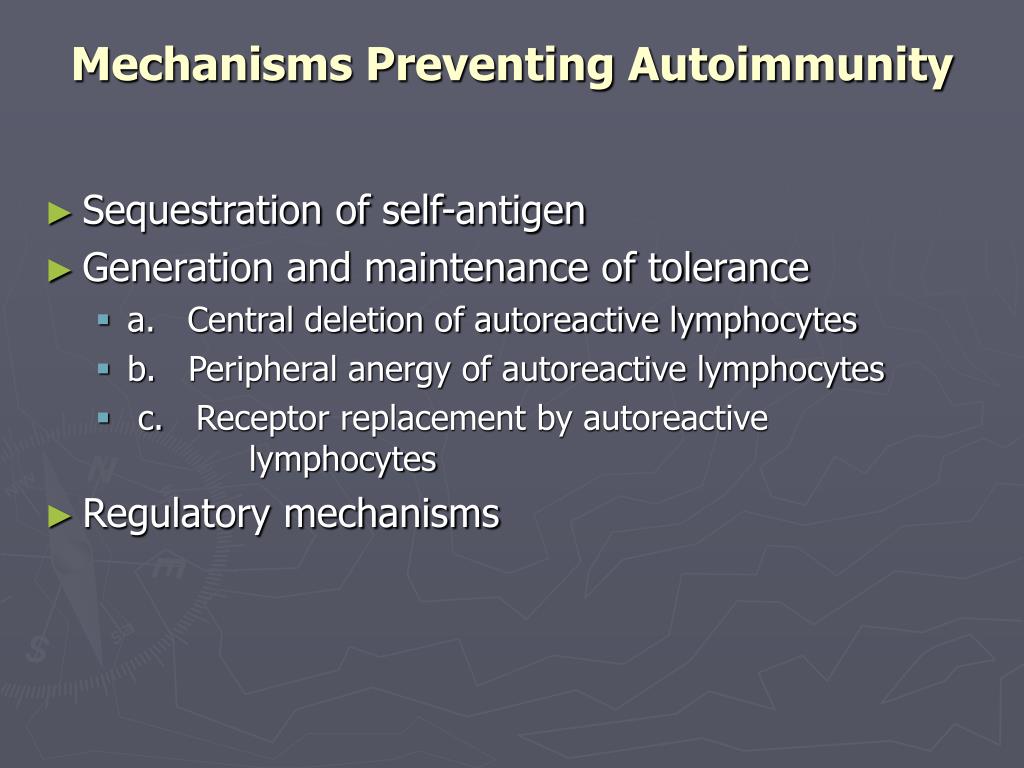 Mechanisms Preventing Autoimmunity

► Sequestration of self-antigen
► Generation and maintenance of tolerance
▪ a. Central deletion of autoreactive lymphocytes
▪ b. Peripheral anergy of autoreactive lymphocytes
▪ c. Receptor replacement by autoreactive lymphocytes
► Regulatory mechanisms